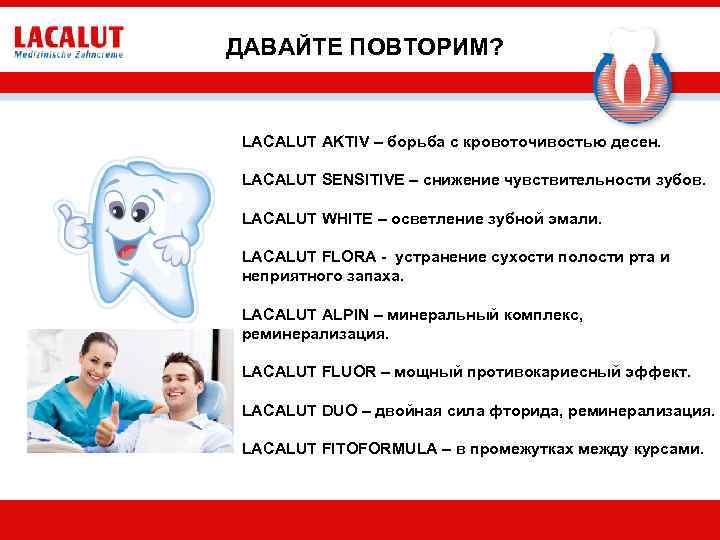 LACALUT
Medizinische Zahncreme

ДАВАЙТЕ ПОВТОРИМ?

LACALUT AKTIV – борьба с кровоточивостью десен.

LACALUT SENSITIVE – снижение чувствительности зубов.

LACALUT WHITE – осветление зубной эмали.

LACALUT FLORA - устранение сухости полости рта и неприятного запаха.

LACALUT ALPIN – минеральный комплекс, реминерализация.

LACALUT FLUOR – мощный противокариесный эффект.

LACALUT DUO – двойная сила фторида, реминерализация.

LACALUT FITOFORMULA – в промежутках между курсами.